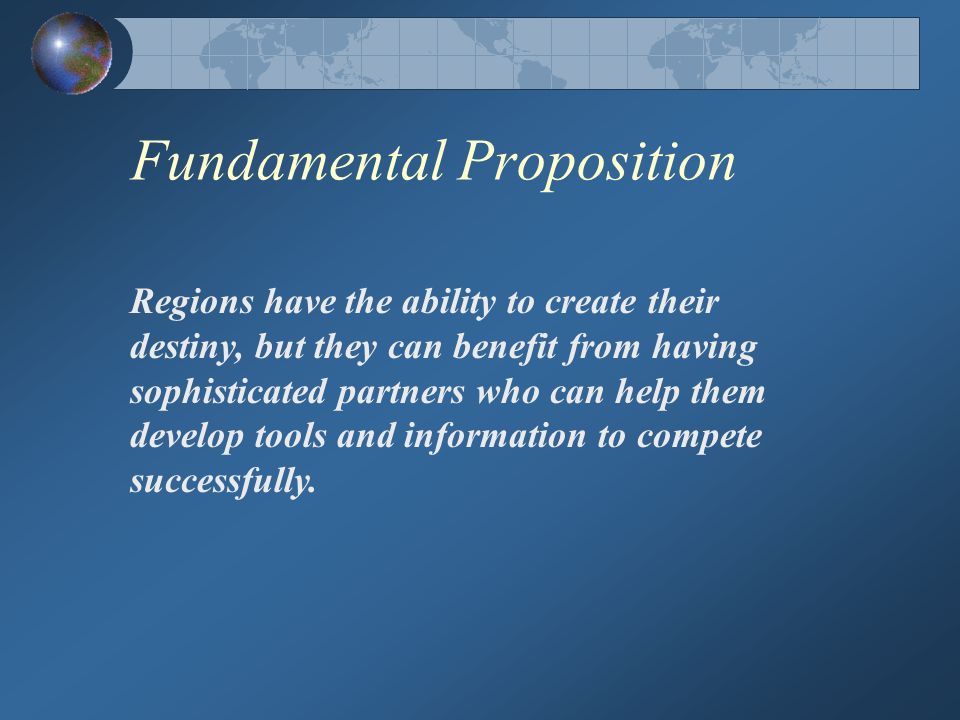 Fundamental Proposition

Regions have the ability to create their destiny, but they can benefit from having sophisticated partners who can help them develop tools and information to compete successfully.